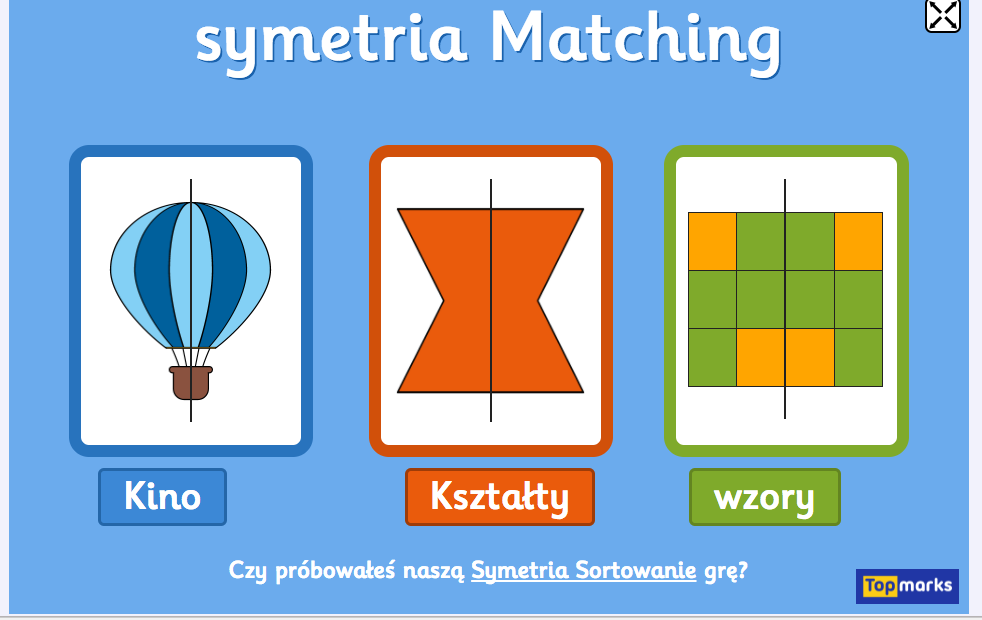 symetria Matching

Kino

Kształty

wzory

Czy próbowałeś naszą Symetria Sortowanie grę?

Topmarks